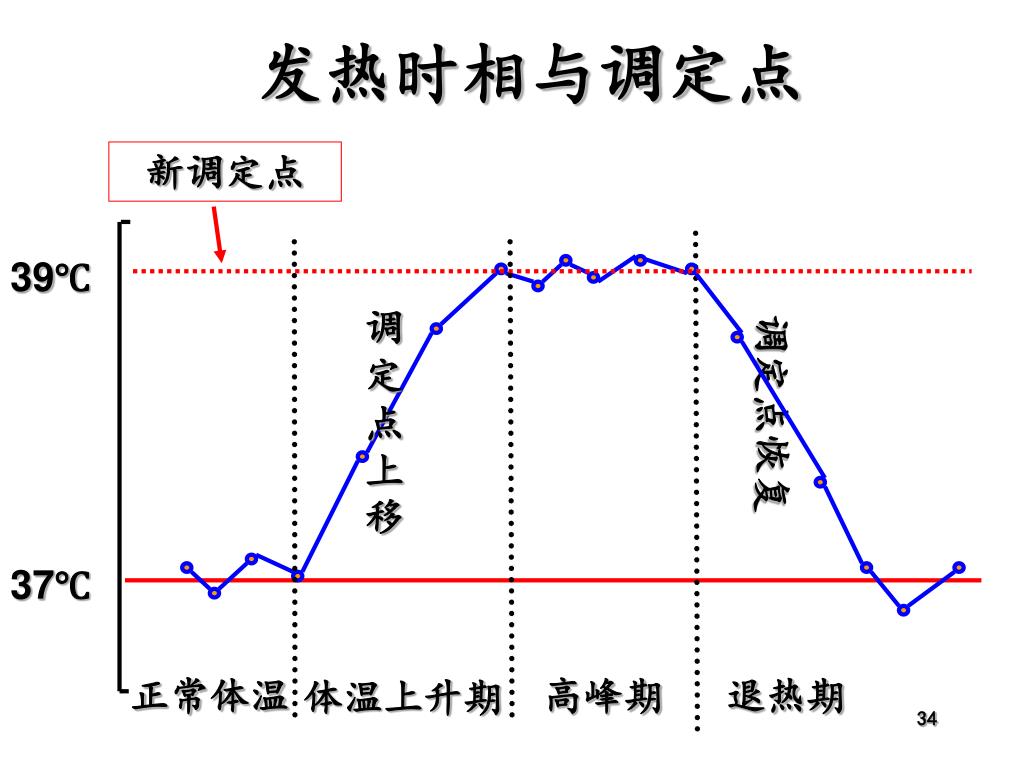 发热时相与调定点

新调定点

39℃

37℃

调定点上移

调定点恢复

正常体温 体温上升期 高峰期 退热期

34